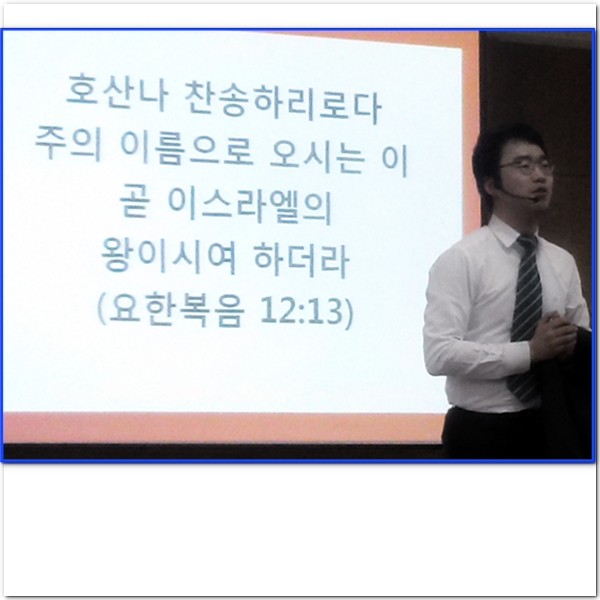 호산나 찬송하리로다
주의 이름으로 오시는 이
곧 이스라엘의
왕이시여 하더라
(요한복음 12:13)